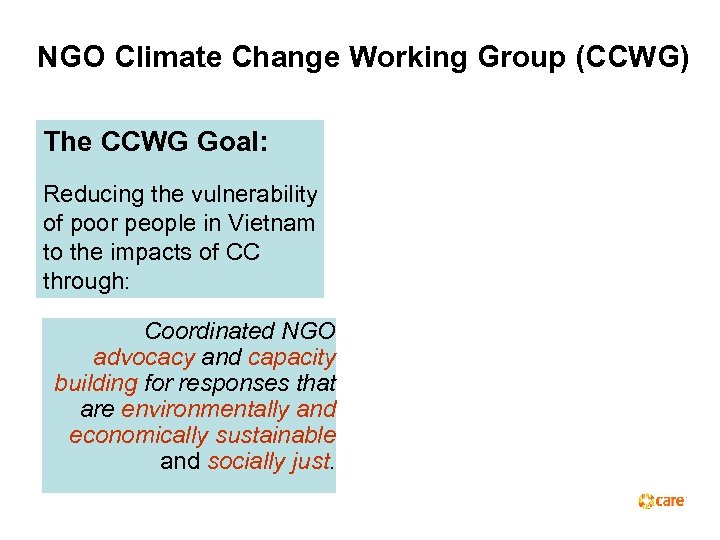 NGO Climate Change Working Group (CCWG)

The CCWG Goal:

Reducing the vulnerability of poor people in Vietnam to the impacts of CC through:

Coordinated NGO advocacy and capacity building for responses that are environmentally and economically sustainable and socially just.

care